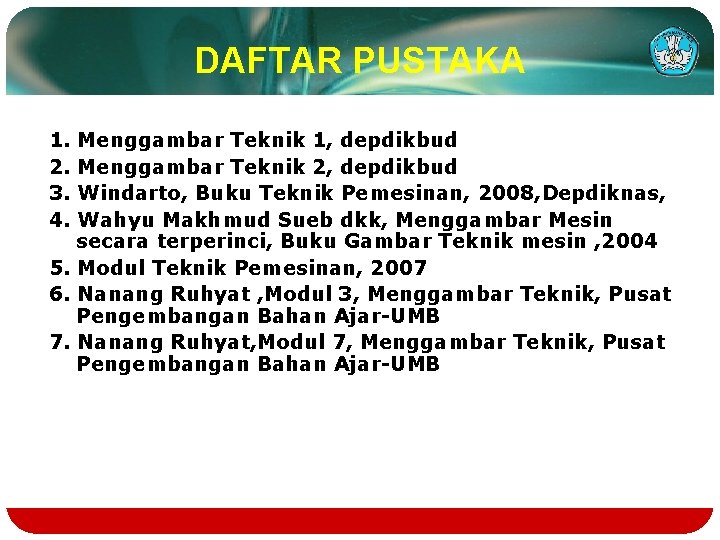 DAFTAR PUSTAKA

1. Menggambar Teknik 1, depdikbud
2. Menggambar Teknik 2, depdikbud
3. Windarto, Buku Teknik Pemesinan, 2008,Depdiknas,
4. Wahyu Makhmud Sueb dkk, Menggambar Mesin secara terperinci, Buku Gambar Teknik mesin ,2004
5. Modul Teknik Pemesinan, 2007
6. Nanang Ruhyat ,Modul 3, Menggambar Teknik, Pusat Pengembangan Bahan Ajar-UMB
7. Nanang Ruhyat,Modul 7, Menggambar Teknik, Pusat Pengembangan Bahan Ajar-UMB